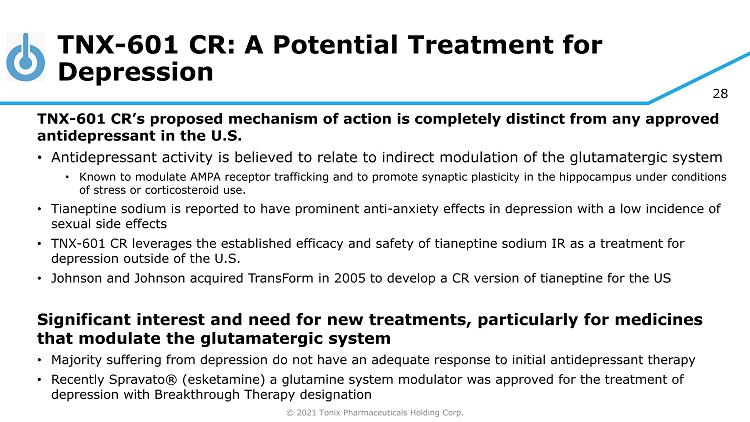 TNX-601 CR: A Potential Treatment for Depression

28

TNX-601 CR's proposed mechanism of action is completely distinct from any approved antidepressant in the U.S.

• Antidepressant activity is believed to relate to indirect modulation of the glutamatergic system
  • Known to modulate AMPA receptor trafficking and to promote synaptic plasticity in the hippocampus under conditions of stress or corticosteroid use.
• Tianeptine sodium is reported to have prominent anti-anxiety effects in depression with a low incidence of sexual side effects
• TNX-601 CR leverages the established efficacy and safety of tianeptine sodium IR as a treatment for depression outside of the U.S.
• Johnson and Johnson acquired TransForm in 2005 to develop a CR version of tianeptine for the US

Significant interest and need for new treatments, particularly for medicines that modulate the glutamatergic system

• Majority suffering from depression do not have an adequate response to initial antidepressant therapy
• Recently Spravato® (esketamine) a glutamine system modulator was approved for the treatment of depression with Breakthrough Therapy designation

© 2021 Tonix Pharmaceuticals Holding Corp.